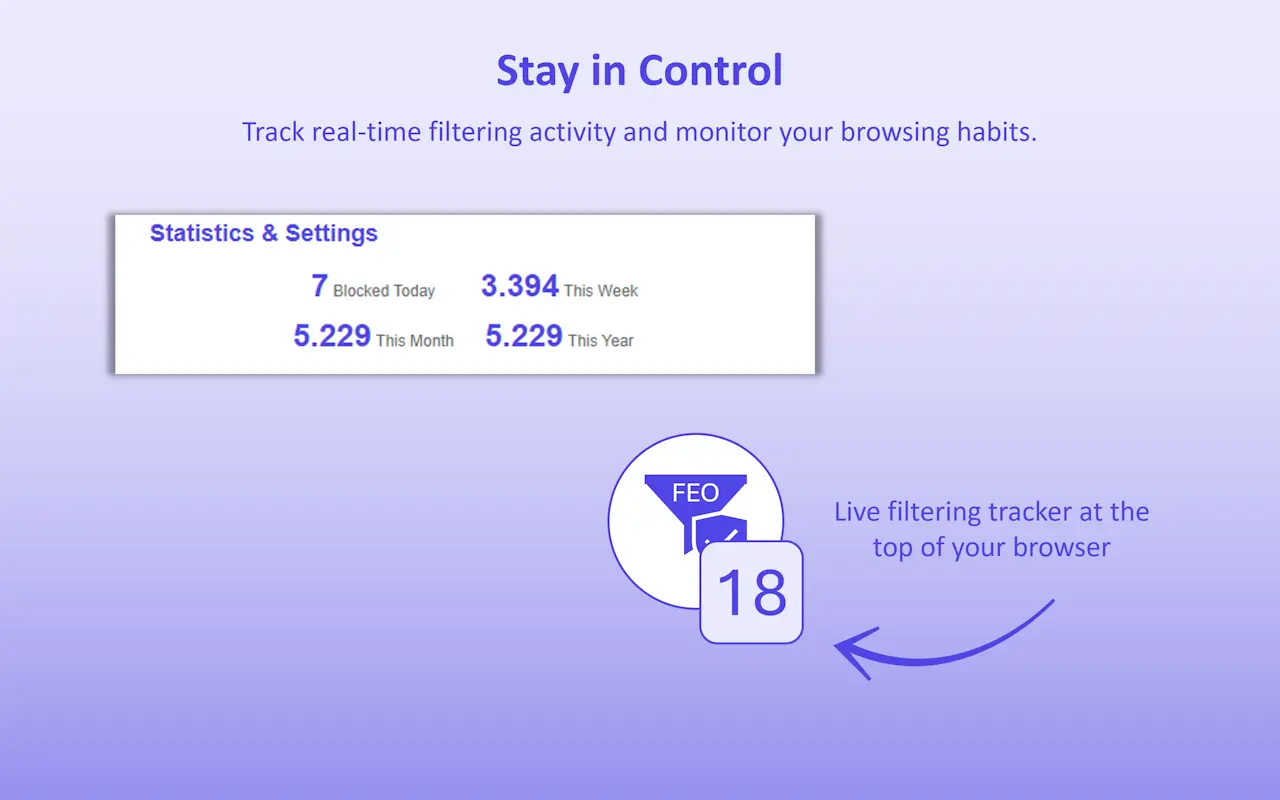 Stay in Control

Track real-time filtering activity and monitor your browsing habits.

Statistics & Settings

7 Blocked Today 3.394 This Week

5.229 This Month 5.229 This Year

FEO

18

Live filtering tracker at the top of your browser